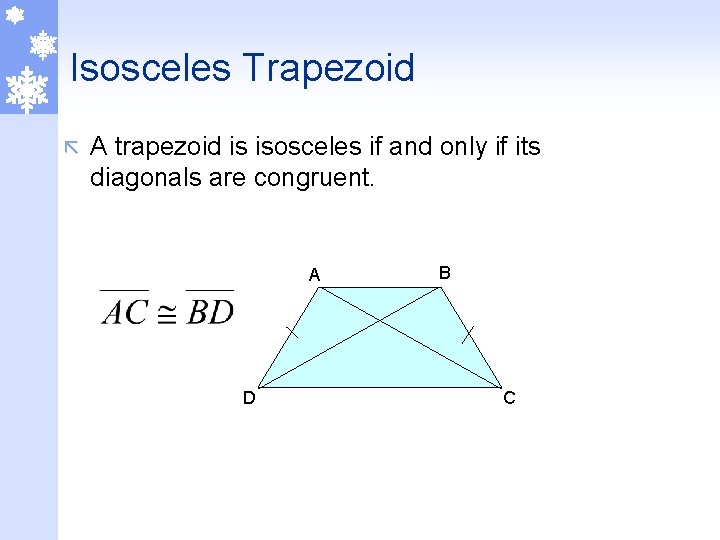 Isosceles Trapezoid

A trapezoid is isosceles if and only if its diagonals are congruent.

$\overline{AC} \cong \overline{BD}$

A
B
D
C